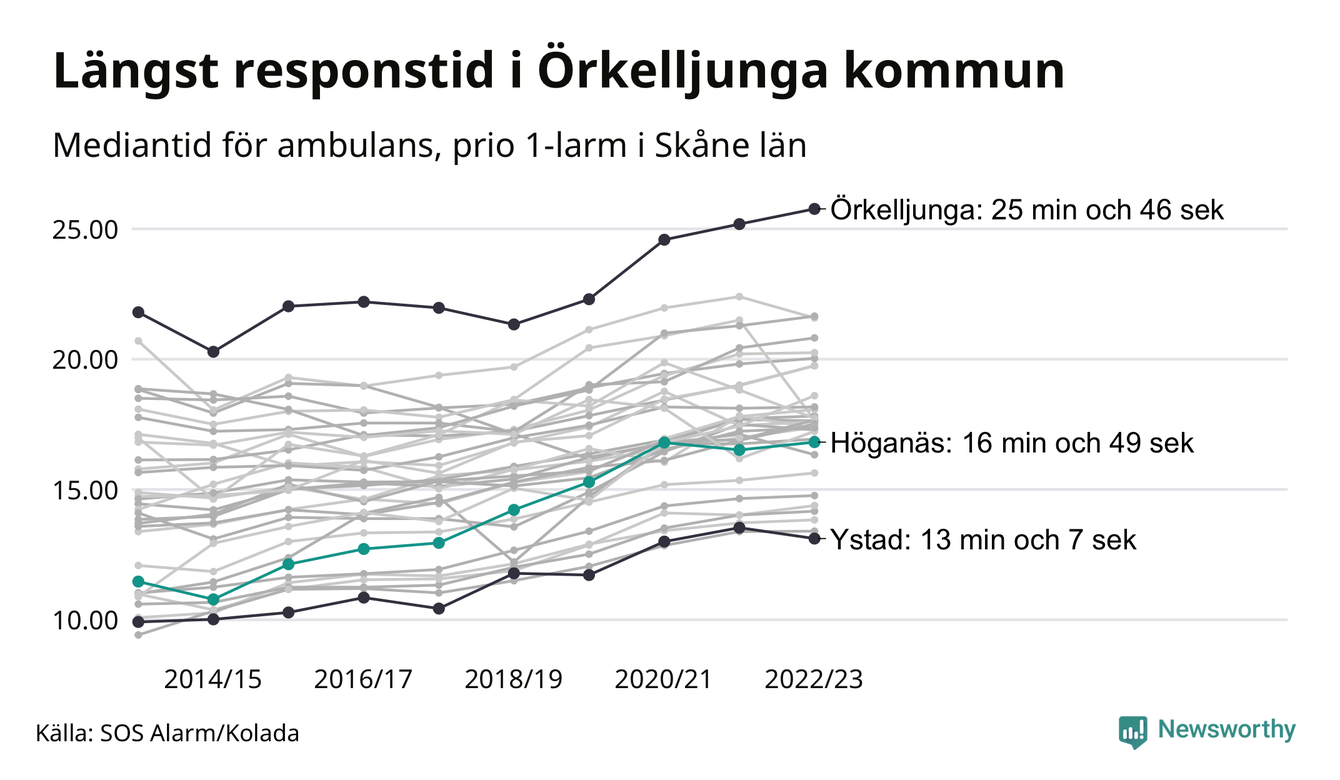 Längst responstid i Örkelljunga kommun

Mediantid för ambulans, prio 1-larm i Skåne län

25.00
20.00
15.00
10.00

Örkelljunga: 25 min och 46 sek
Höganäs: 16 min och 49 sek
Ystad: 13 min och 7 sek

2014/15
2016/17
2018/19
2020/21
2022/23

Källa: SOS Alarm/Kolada

Newsworthy